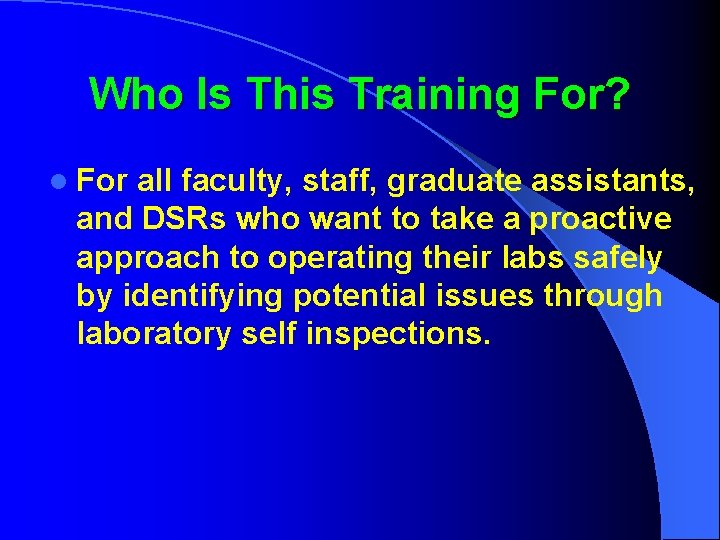 Who Is This Training For?

For all faculty, staff, graduate assistants, and DSRs who want to take a proactive approach to operating their labs safely by identifying potential issues through laboratory self inspections.